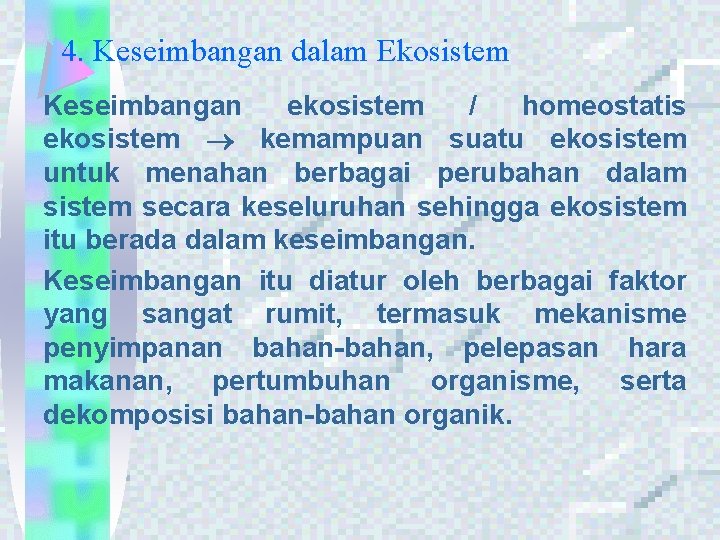 4. Keseimbangan dalam Ekosistem

Keseimbangan ekosistem / homeostatis ekosistem $\rightarrow$ kemampuan suatu ekosistem untuk menahan berbagai perubahan dalam sistem secara keseluruhan sehingga ekosistem itu berada dalam keseimbangan.

Keseimbangan itu diatur oleh berbagai faktor yang sangat rumit, termasuk mekanisme penyimpanan bahan-bahan, pelepasan hara makanan, pertumbuhan organisme, serta dekomposisi bahan-bahan organik.